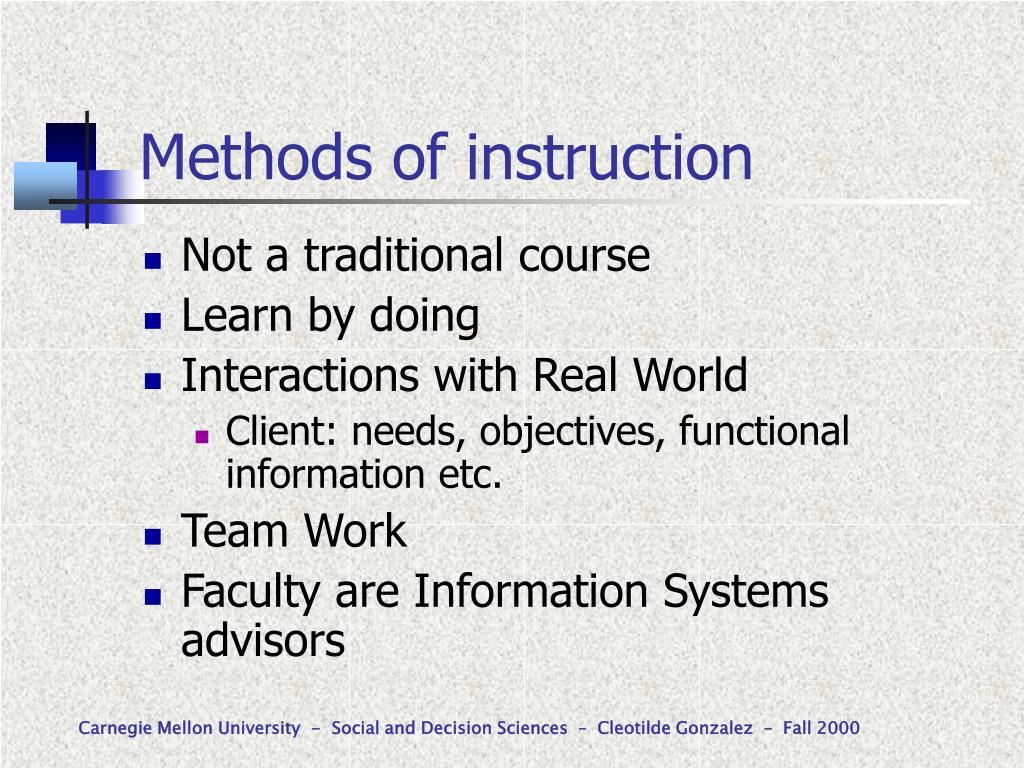 Methods of instruction

- Not a traditional course
- Learn by doing
- Interactions with Real World
  - Client: needs, objectives, functional information etc.
- Team Work
- Faculty are Information Systems advisors

Carnegie Mellon University - Social and Decision Sciences - Cleotilde Gonzalez - Fall 2000